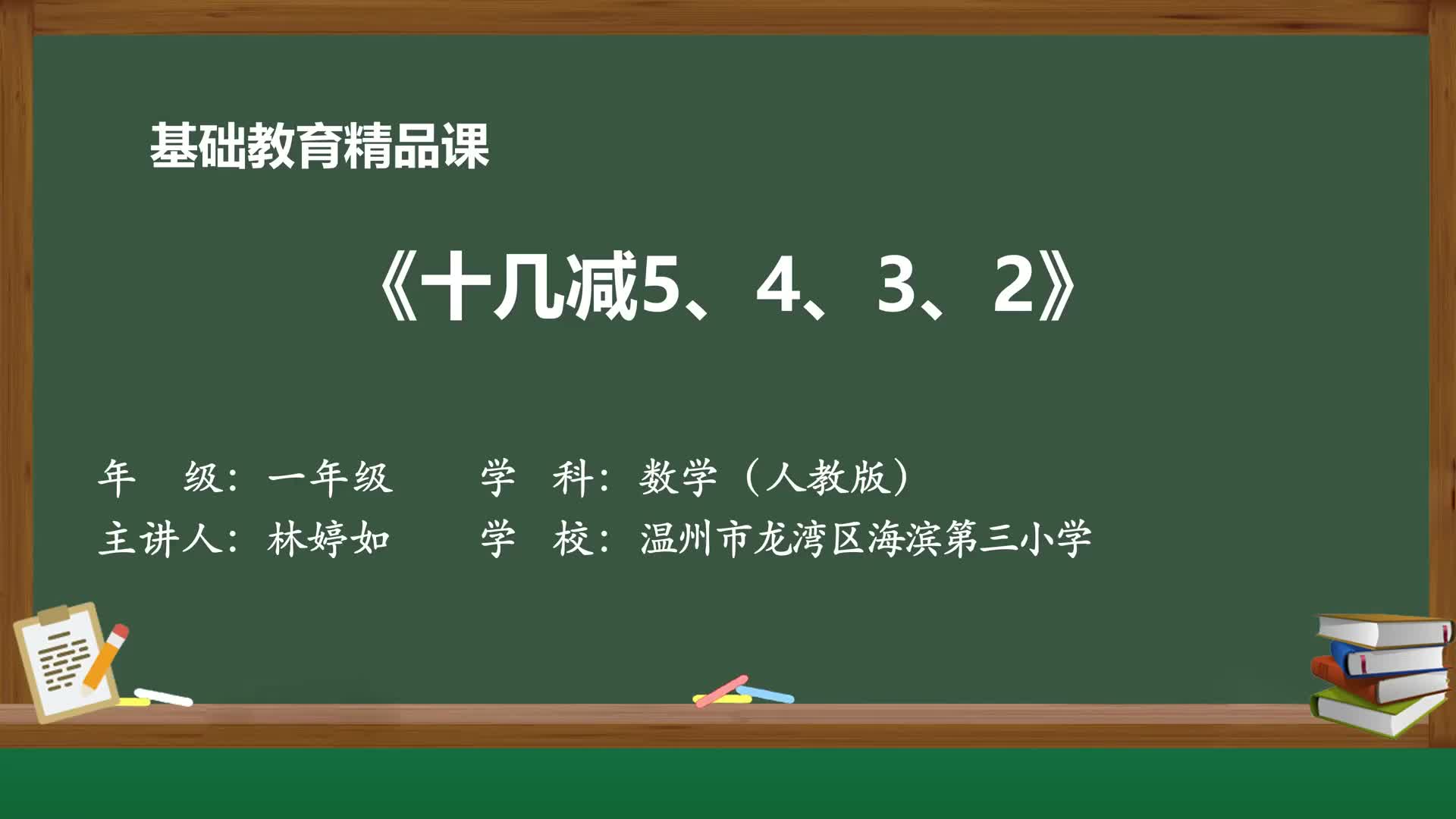 基础教育精品课

《十几减5、4、3、2》

年　级：一年级　　学　科：数学（人教版）
主讲人：林婷如　　学　校：温州市龙湾区海滨第三小学